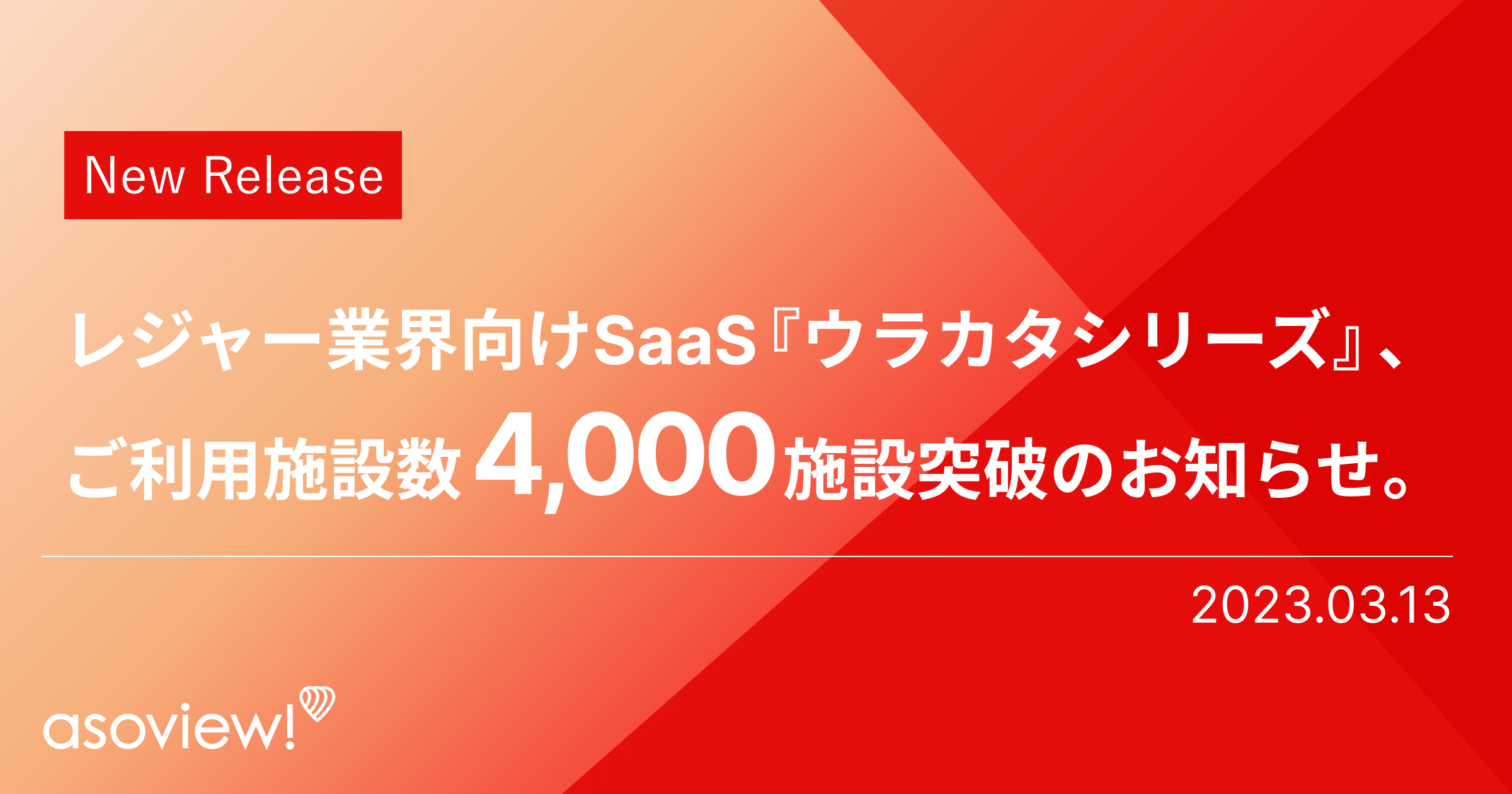 New Release

レジャー業界向けSaaS『ウラカタシリーズ』、ご利用施設数4,000施設突破のお知らせ。

2023.03.13

asoview!